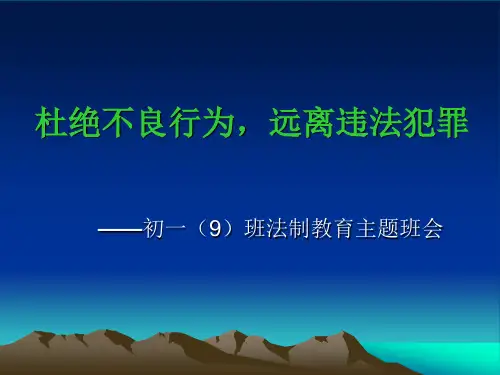 杜绝不良行为，远离违法犯罪

——初一（9）班法制教育主题班会